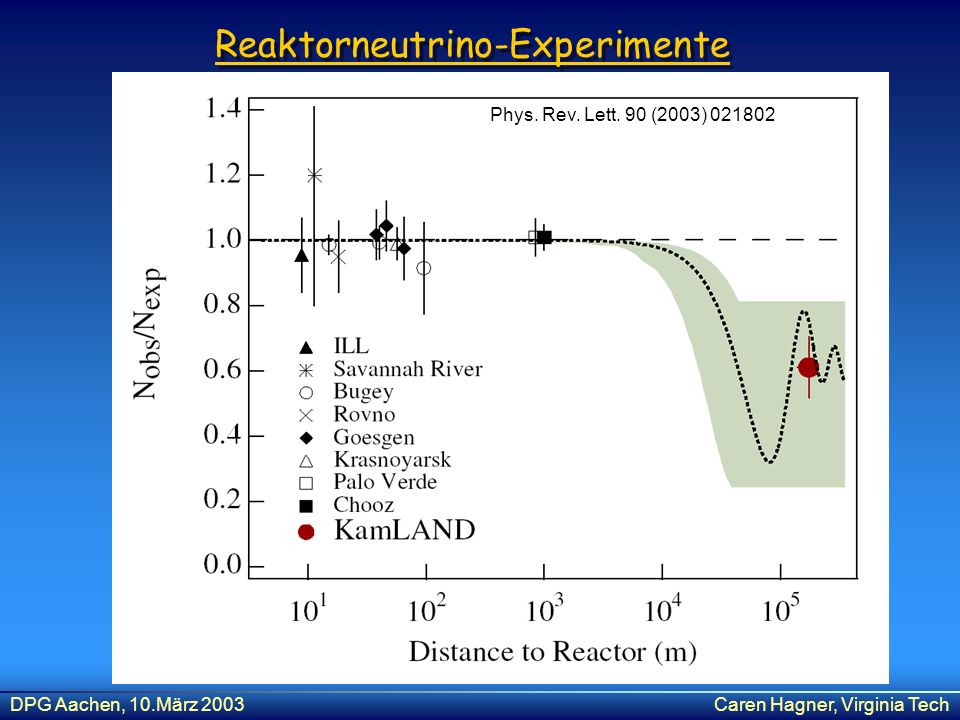 Reaktorneutrino-Experimente

Phys. Rev. Lett. 90 (2003) 021802

1.4
1.2
1.0
0.8
0.6
0.4
0.2
0.0

$N_{obs}/N_{exp}$

ILL
Savannah River
Bugey
Rovno
Goesgen
Krasnoyarsk
Palo Verde
Chooz
KamLAND

$10^1$ $10^2$ $10^3$ $10^4$ $10^5$

Distance to Reactor (m)

DPG Aachen, 10.März 2003

Caren Hagner, Virginia Tech